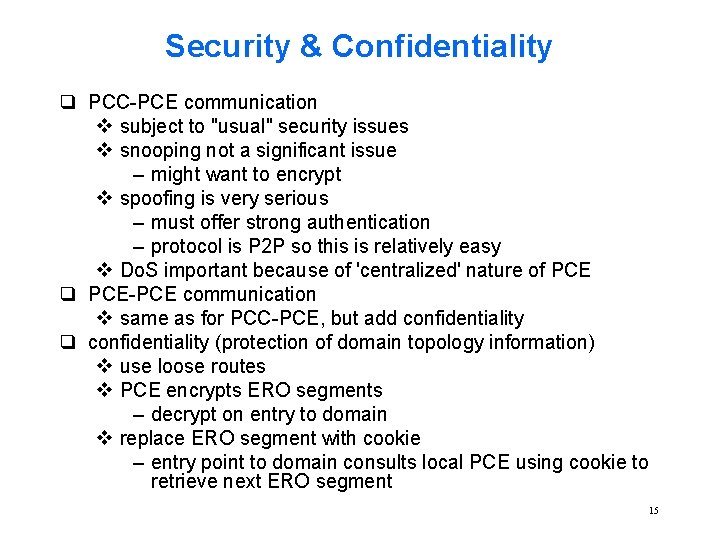 Security & Confidentiality

❑ PCC-PCE communication
❖ subject to "usual" security issues
❖ snooping not a significant issue
– might want to encrypt
❖ spoofing is very serious
– must offer strong authentication
– protocol is P2P so this is relatively easy
❖ DoS important because of 'centralized' nature of PCE
❑ PCE-PCE communication
❖ same as for PCC-PCE, but add confidentiality
❑ confidentiality (protection of domain topology information)
❖ use loose routes
❖ PCE encrypts ERO segments
– decrypt on entry to domain
❖ replace ERO segment with cookie
– entry point to domain consults local PCE using cookie to retrieve next ERO segment

15